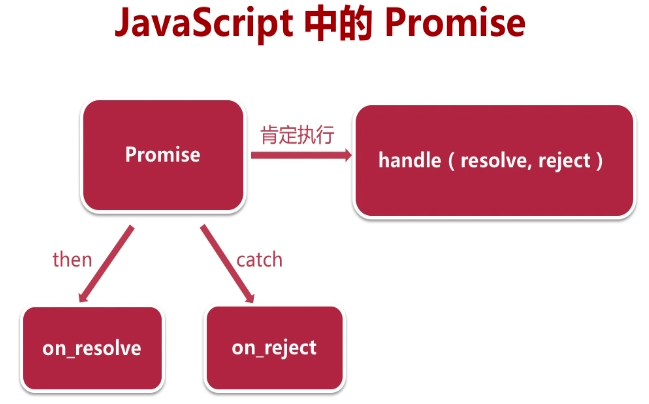 JavaScript 中的 Promise

Promise

肯定执行

handle ( resolve, reject )

then

catch

on_resolve

on_reject